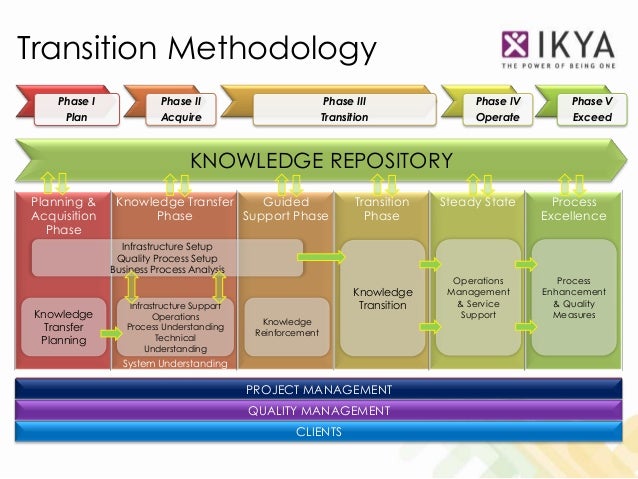 Transition Methodology

IKYA
THE POWER OF BEING ONE

Phase I
Plan

Phase II
Acquire

Phase III
Transition

Phase IV
Operate

Phase V
Exceed

KNOWLEDGE REPOSITORY

Planning & Acquisition Phase

Knowledge Transfer Phase

Guided Support Phase

Transition Phase

Steady State

Process Excellence

Infrastructure Setup
Quality Process Setup
Business Process Analysis

Knowledge Transfer Planning

Infrastructure Support Operations
Process Understanding
Technical Understanding
System Understanding

Knowledge Reinforcement

Knowledge Transition

Operations Management & Service Support

Process Enhancement & Quality Measures

PROJECT MANAGEMENT

QUALITY MANAGEMENT

CLIENTS